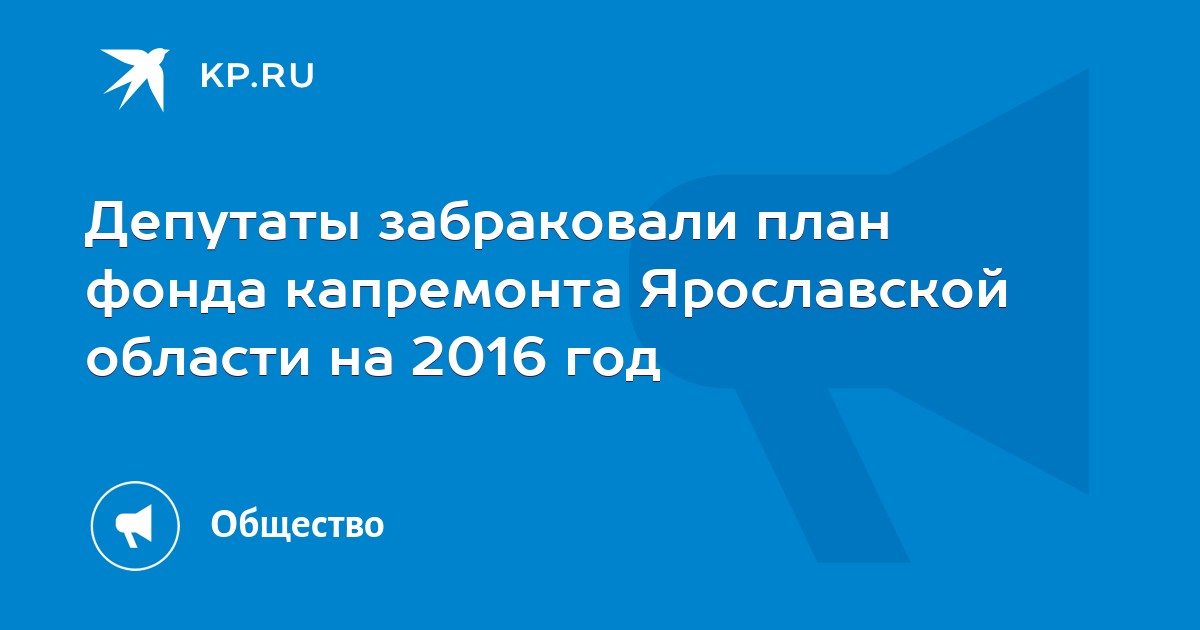 KP.RU

Депутаты забраковали план фонда капремонта Ярославской области на 2016 год

Общество